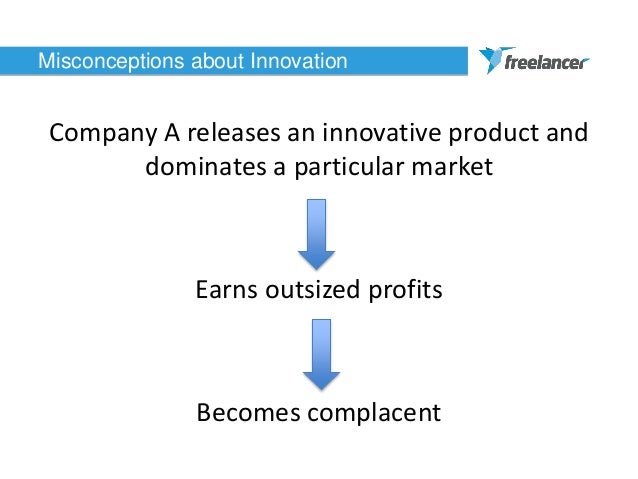 Misconceptions about Innovation

freelancer

Company A releases an innovative product and dominates a particular market

Earns outsized profits

Becomes complacent